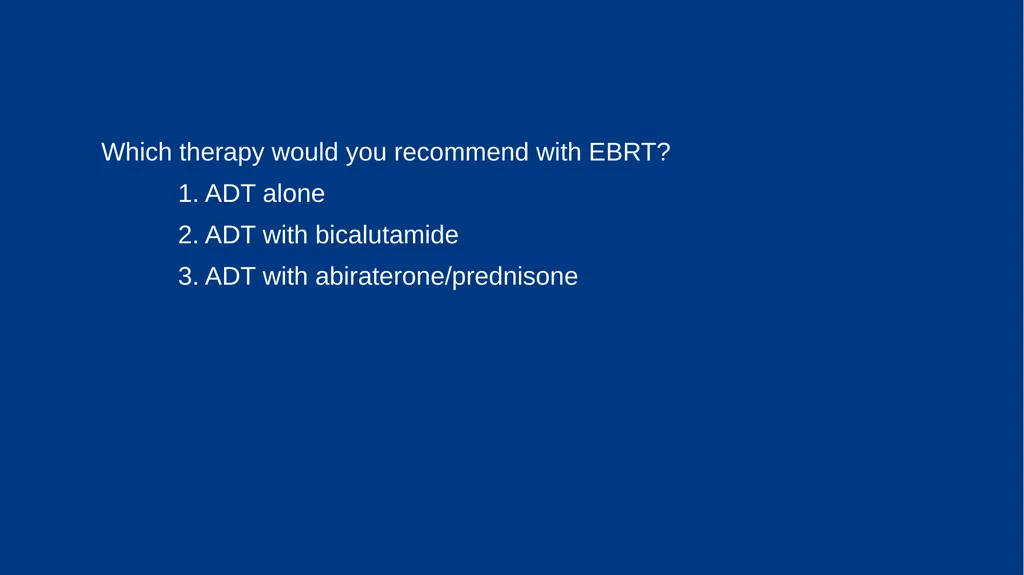 Which therapy would you recommend with EBRT?

1. ADT alone

2. ADT with bicalutamide

3. ADT with abiraterone/prednisone